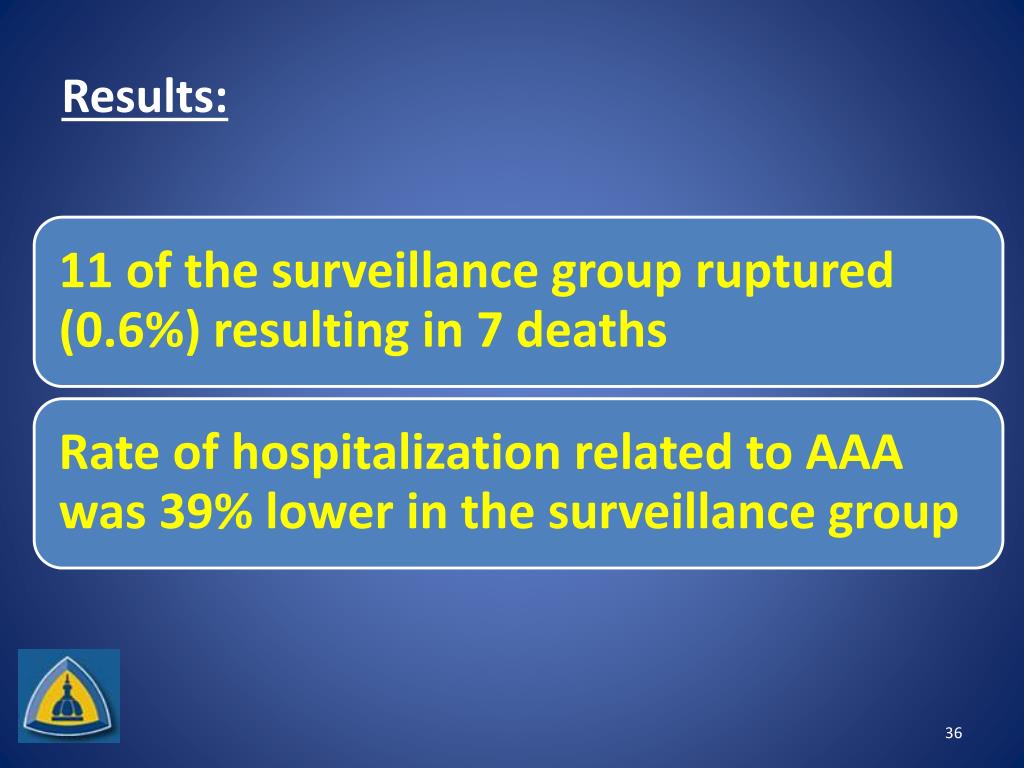 Results:

11 of the surveillance group ruptured (0.6%) resulting in 7 deaths

Rate of hospitalization related to AAA was 39% lower in the surveillance group

36